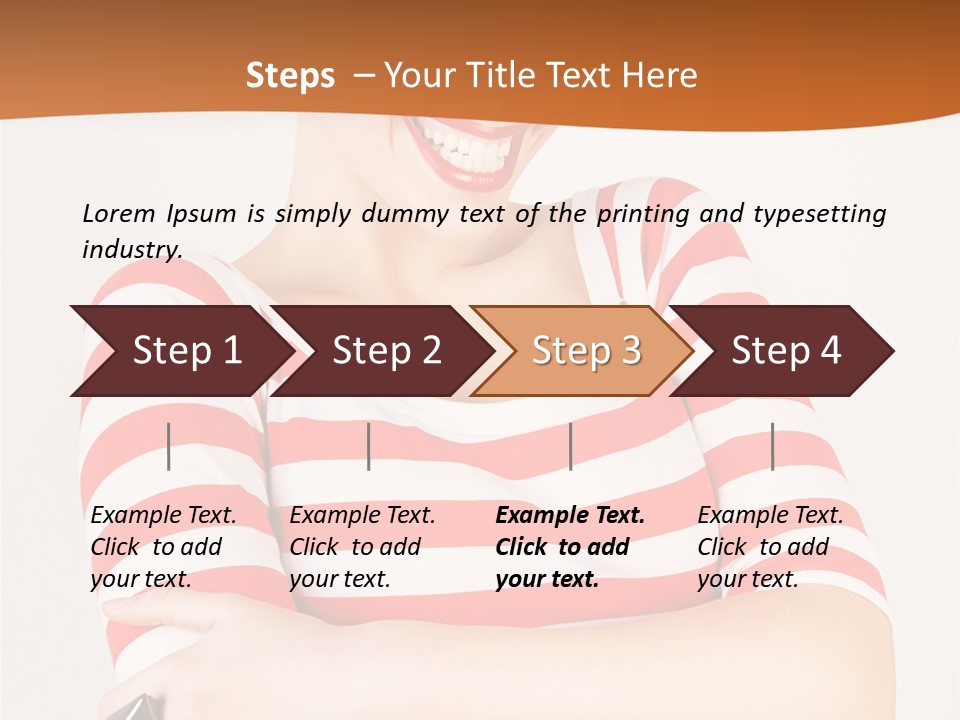 Steps – Your Title Text Here

Lorem Ipsum is simply dummy text of the printing and typesetting industry.

Step 1

Step 2

Step 3

Step 4

Example Text. Click to add your text.

Example Text. Click to add your text.

Example Text. Click to add your text.

Example Text. Click to add your text.